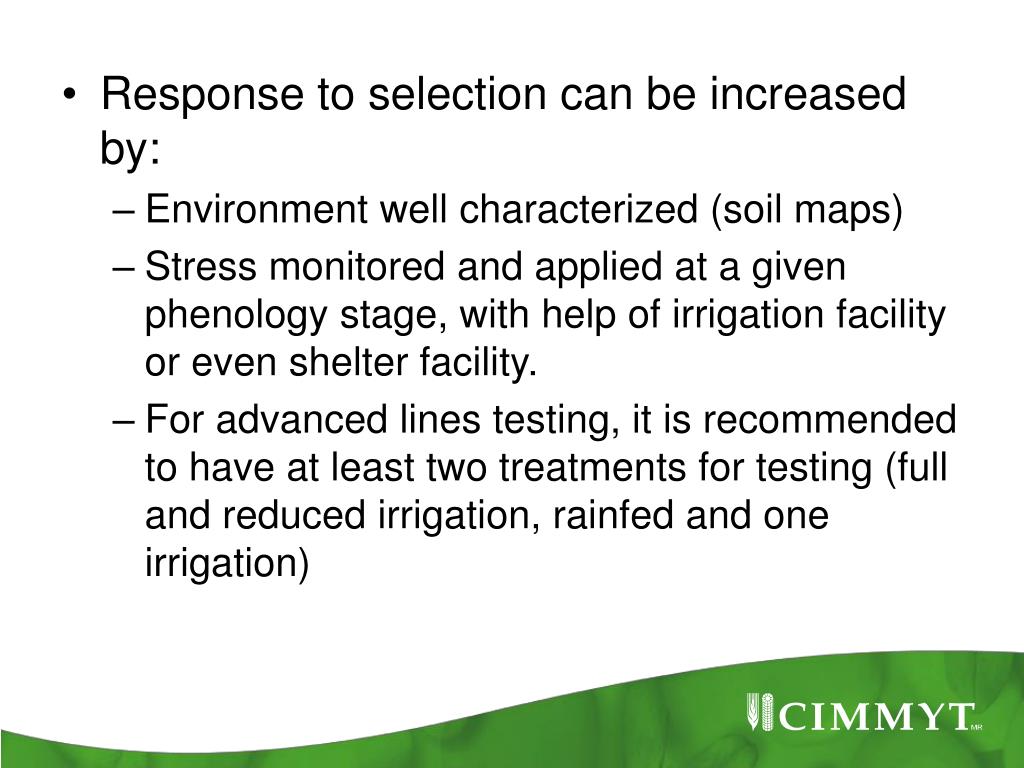 • Response to selection can be increased by:

– Environment well characterized (soil maps)

– Stress monitored and applied at a given phenology stage, with help of irrigation facility or even shelter facility.

– For advanced lines testing, it is recommended to have at least two treatments for testing (full and reduced irrigation, rainfed and one irrigation)

CIMMYT MR